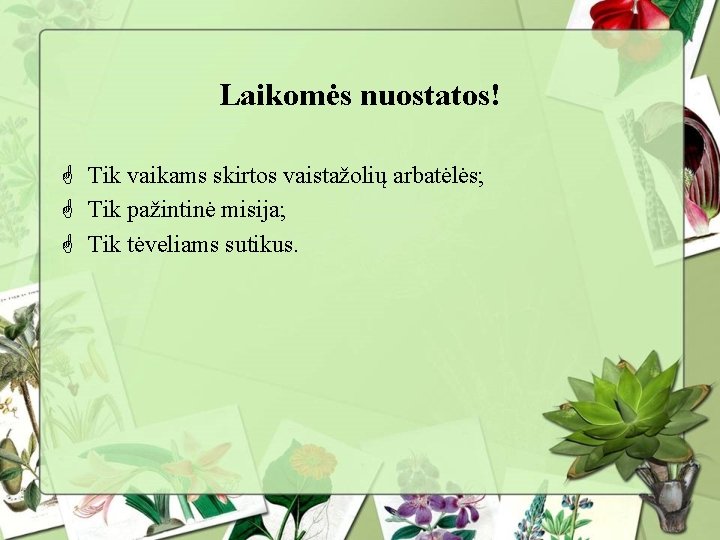 Laikomės nuostatos!

Tik vaikams skirtos vaistažolių arbatėlės;
Tik pažintinė misija;
Tik tėveliams sutikus.